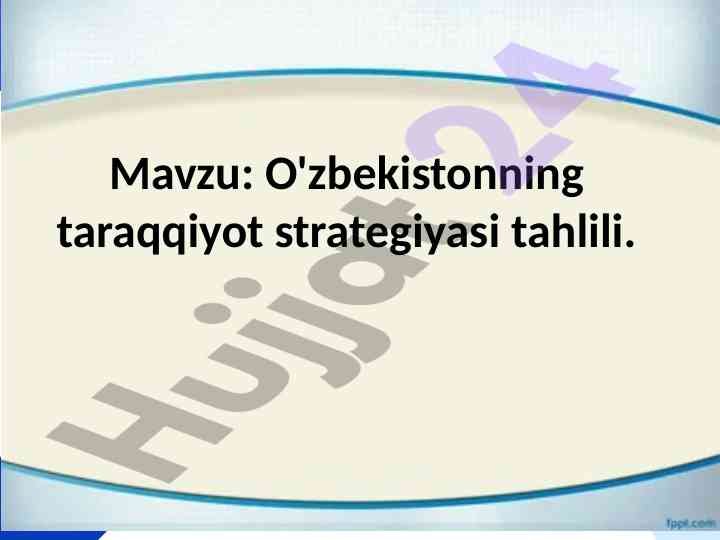 Mavzu: O'zbekistonning taraqqiyot strategiyasi tahlili.

Hujjat24

fppt.com